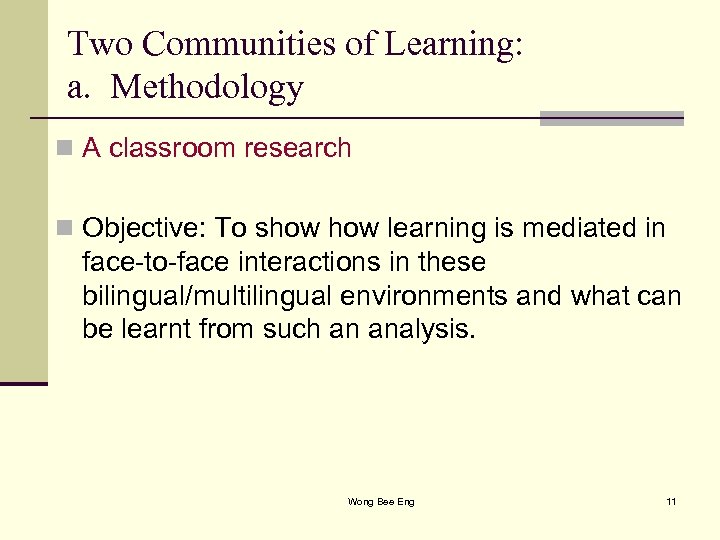 Two Communities of Learning:
a. Methodology

A classroom research

Objective: To show how learning is mediated in face-to-face interactions in these bilingual/multilingual environments and what can be learnt from such an analysis.

Wong Bee Eng

11